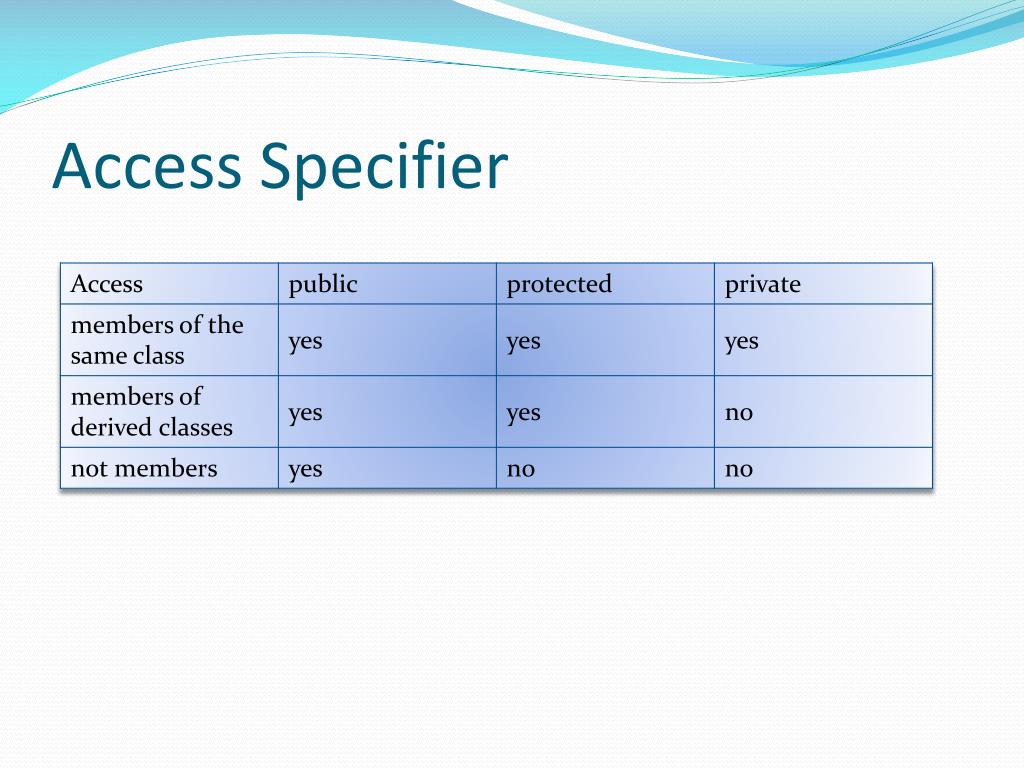 Access Specifier

| Access | public | protected | private |
|---|---|---|---|
| members of the same class | yes | yes | yes |
| members of derived classes | yes | yes | no |
| not members | yes | no | no |